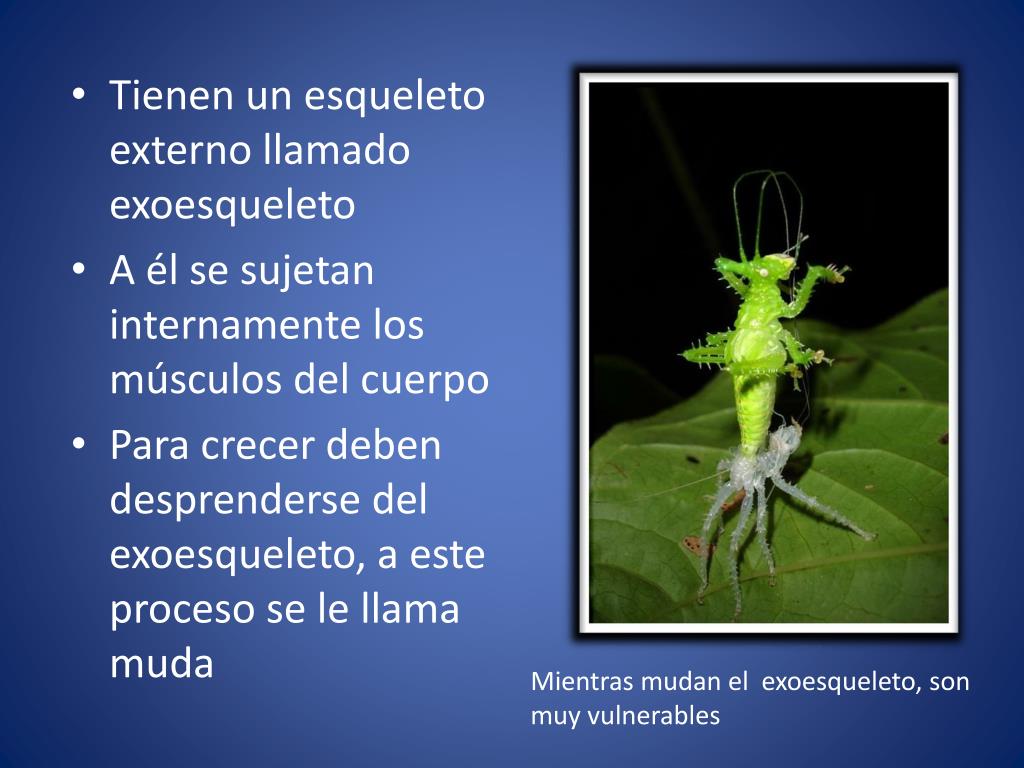 • Tienen un esqueleto externo llamado exoesqueleto
• A él se sujetan internamente los músculos del cuerpo
• Para crecer deben desprenderse del exoesqueleto, a este proceso se le llama muda

Mientras mudan el exoesqueleto, son muy vulnerables